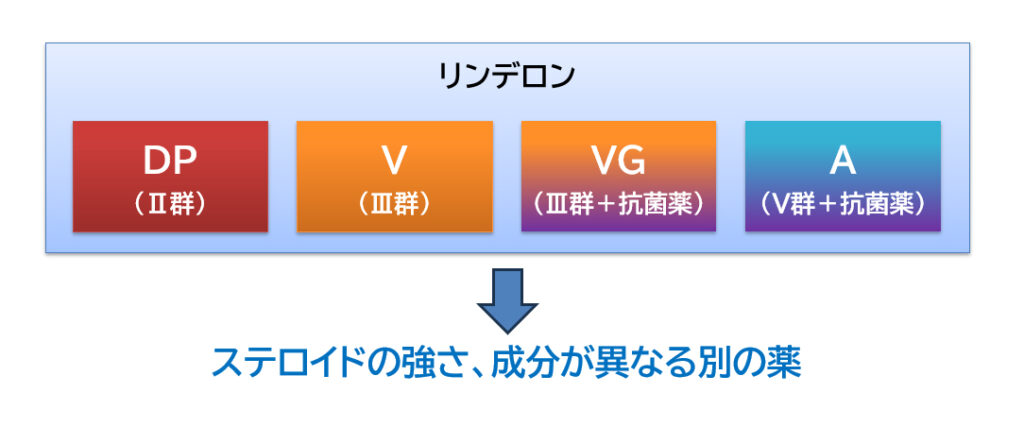 リンデロン

DP
（Ⅱ群）

V
（Ⅲ群）

VG
（Ⅲ群＋抗菌薬）

A
（V群＋抗菌薬）

ステロイドの強さ、成分が異なる別の薬